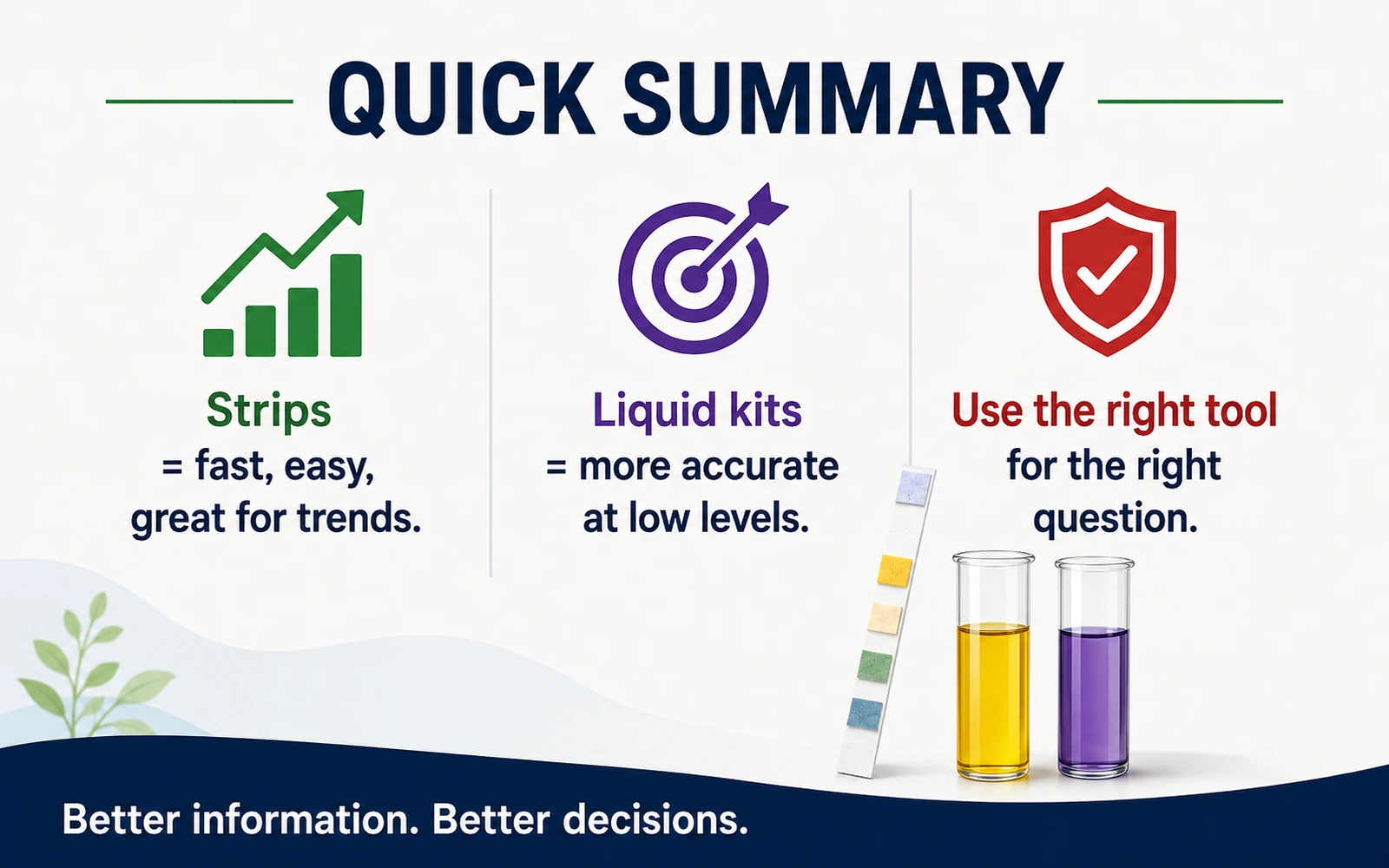 QUICK SUMMARY

Strips
= fast, easy, great for trends.

Liquid kits
= more accurate at low levels.

Use the right tool
for the right question.

Better information. Better decisions.